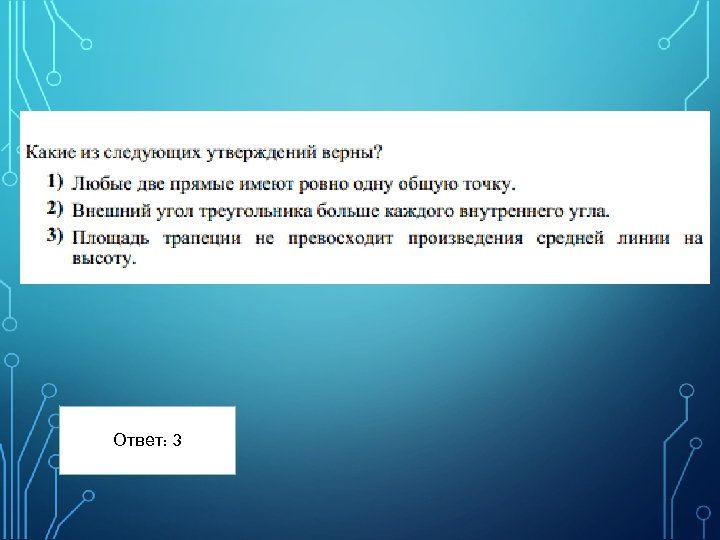 Какие из следующих утверждений верны?

1) Любые две прямые имеют ровно одну общую точку.

2) Внешний угол треугольника больше каждого внутреннего угла.

3) Площадь трапеции не превосходит произведения средней линии на высоту.

Ответ: 3